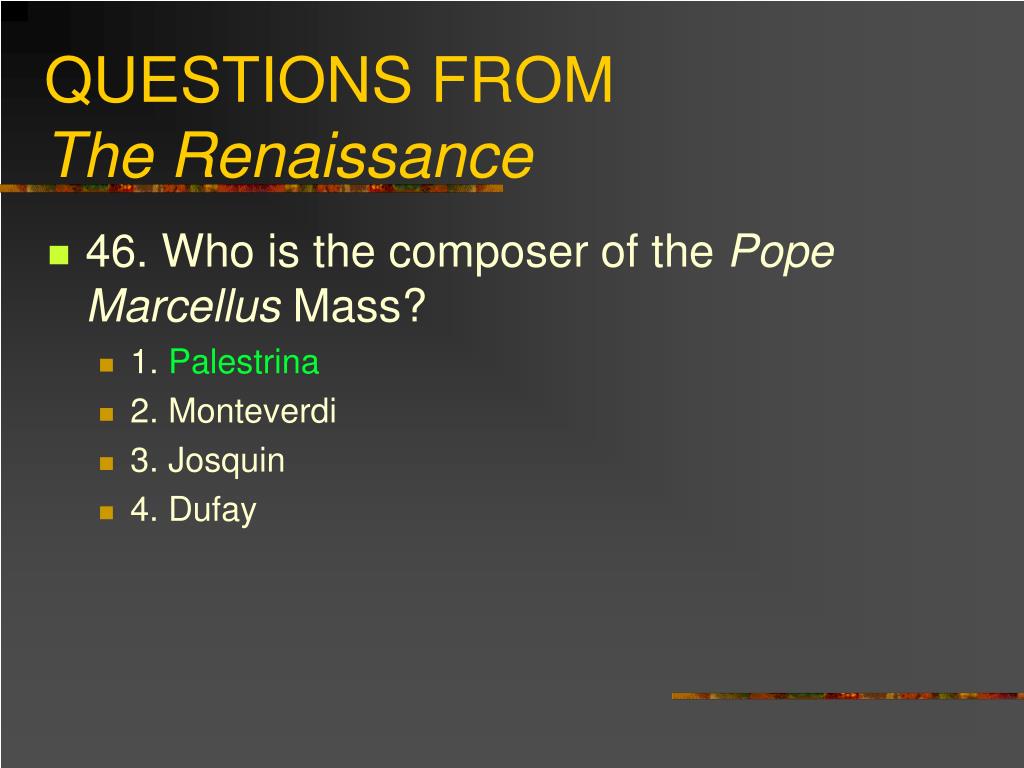 QUESTIONS FROM
The Renaissance

46. Who is the composer of the Pope Marcellus Mass?

1. Palestrina
2. Monteverdi
3. Josquin
4. Dufay